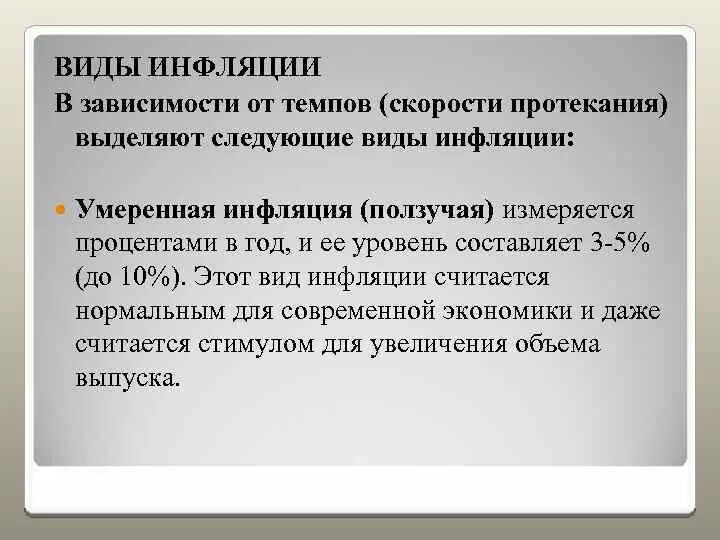 ВИДЫ ИНФЛЯЦИИ
В зависимости от темпов (скорости протекания) выделяют следующие виды инфляции:

Умеренная инфляция (ползучая) измеряется процентами в год, и ее уровень составляет 3-5% (до 10%). Этот вид инфляции считается нормальным для современной экономики и даже считается стимулом для увеличения объема выпуска.